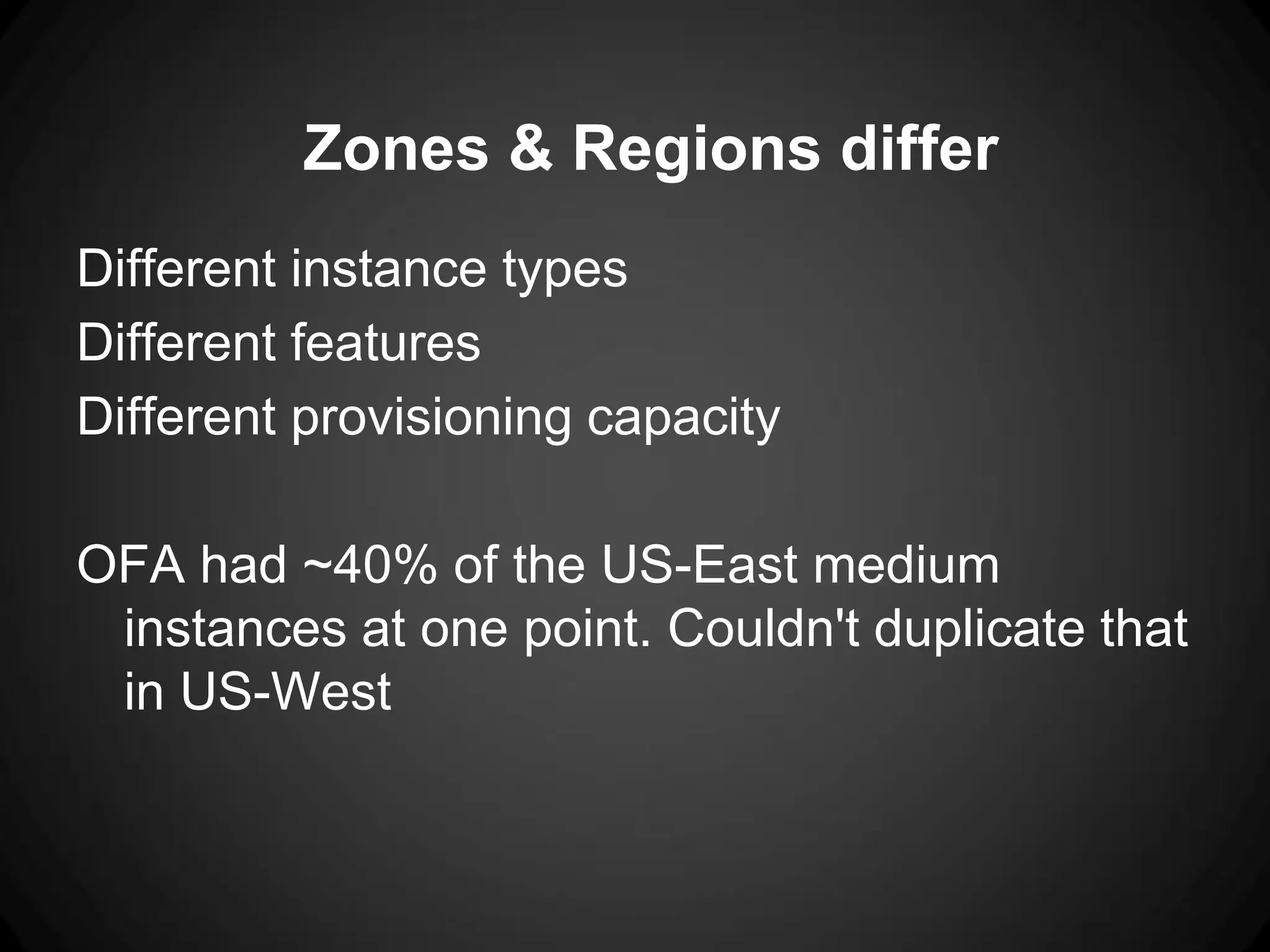 Zones & Regions differ

Different instance types
Different features
Different provisioning capacity

OFA had ~40% of the US-East medium instances at one point. Couldn't duplicate that in US-West